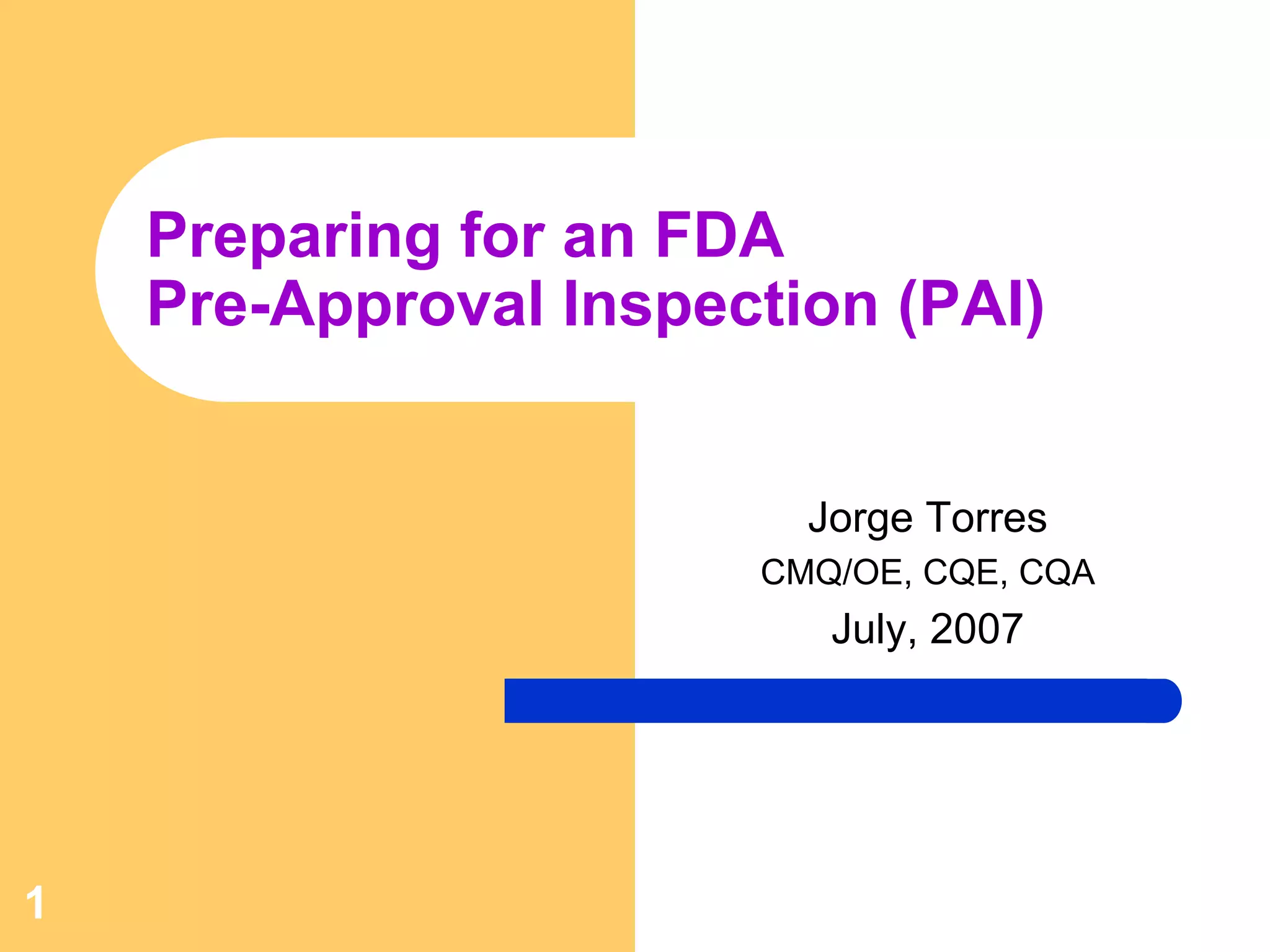 Preparing for an FDA
Pre-Approval Inspection (PAI)

Jorge Torres
CMQ/OE, CQE, CQA
July, 2007

1